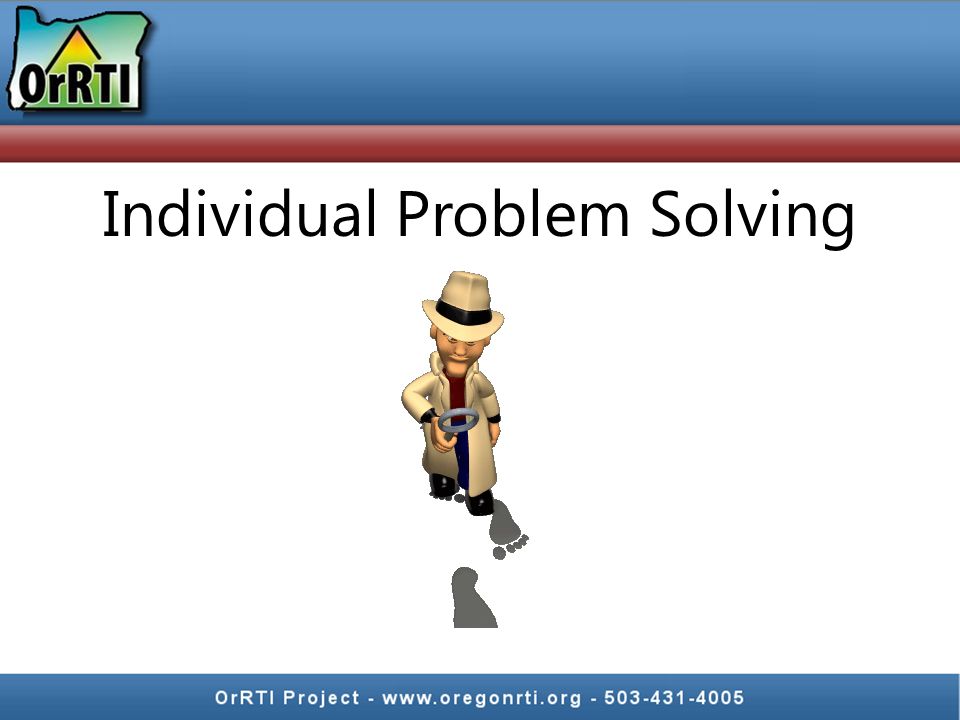 OrRTI

Individual Problem Solving

OrRTI Project - www.oregonrti.org - 503-431-4005